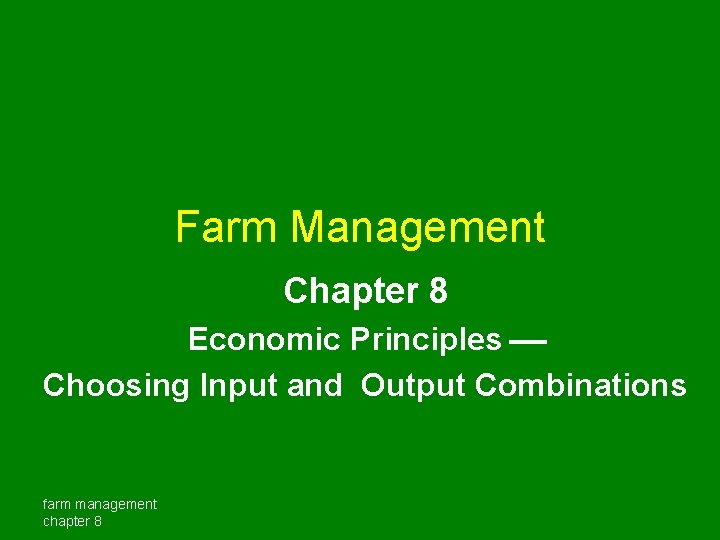 Farm Management

Chapter 8

Economic Principles —
Choosing Input and Output Combinations

farm management
chapter 8